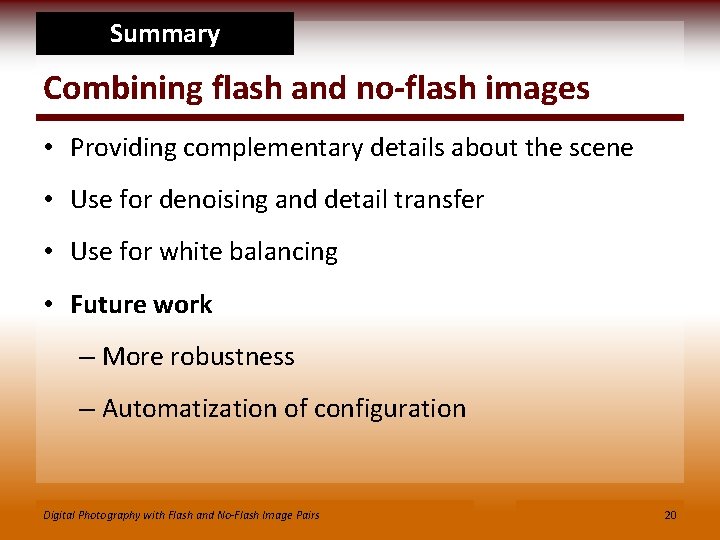 Summary

Combining flash and no-flash images

• Providing complementary details about the scene
• Use for denoising and detail transfer
• Use for white balancing
• Future work
– More robustness
– Automatization of configuration

Digital Photography with Flash and No-Flash Image Pairs

20